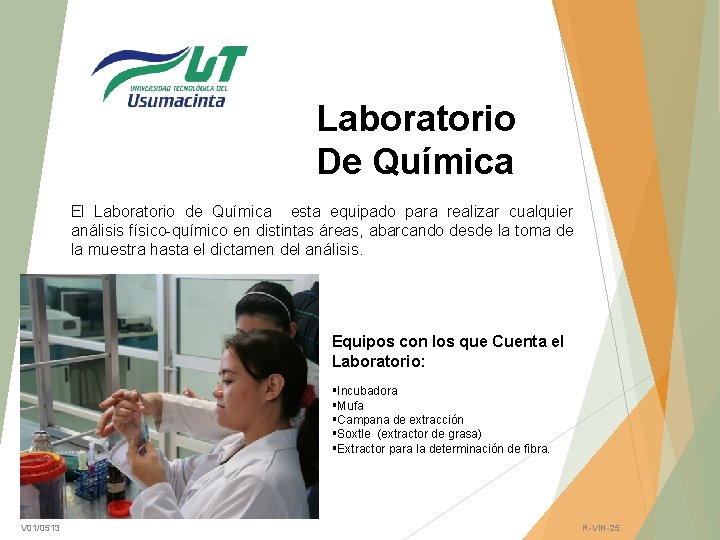 UT
UNIVERSIDAD TECNOLÓGICA DEL
Usumacinta

Laboratorio
De Química

El Laboratorio de Química esta equipado para realizar cualquier análisis físico-químico en distintas áreas, abarcando desde la toma de la muestra hasta el dictamen del análisis.

Equipos con los que Cuenta el Laboratorio:

▪Incubadora
▪Mufa
▪Campana de extracción
▪Soxtle (extractor de grasa)
▪Extractor para la determinación de fibra.

V01/0513

R-VIN-25